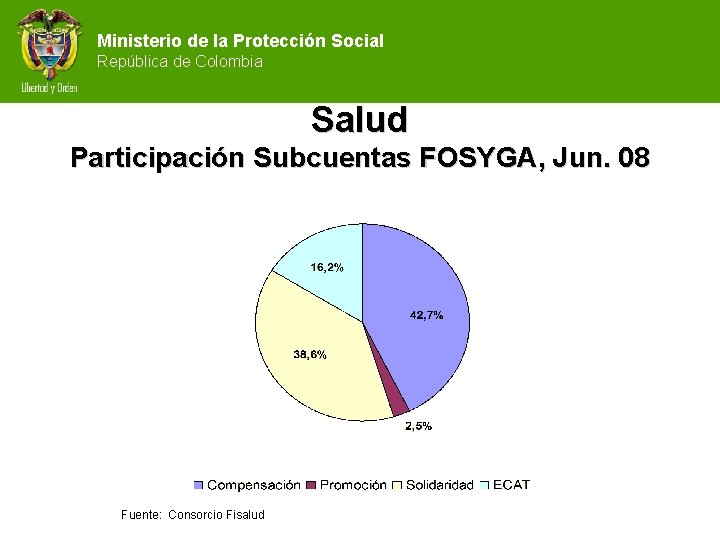 Libertad y Orden

Ministerio de la Protección Social
República de Colombia

Salud
Participación Subcuentas FOSYGA, Jun. 08

16,2%
42,7%
38,6%
2,5%

Compensación Promoción Solidaridad ECAT

Fuente: Consorcio Fisalud